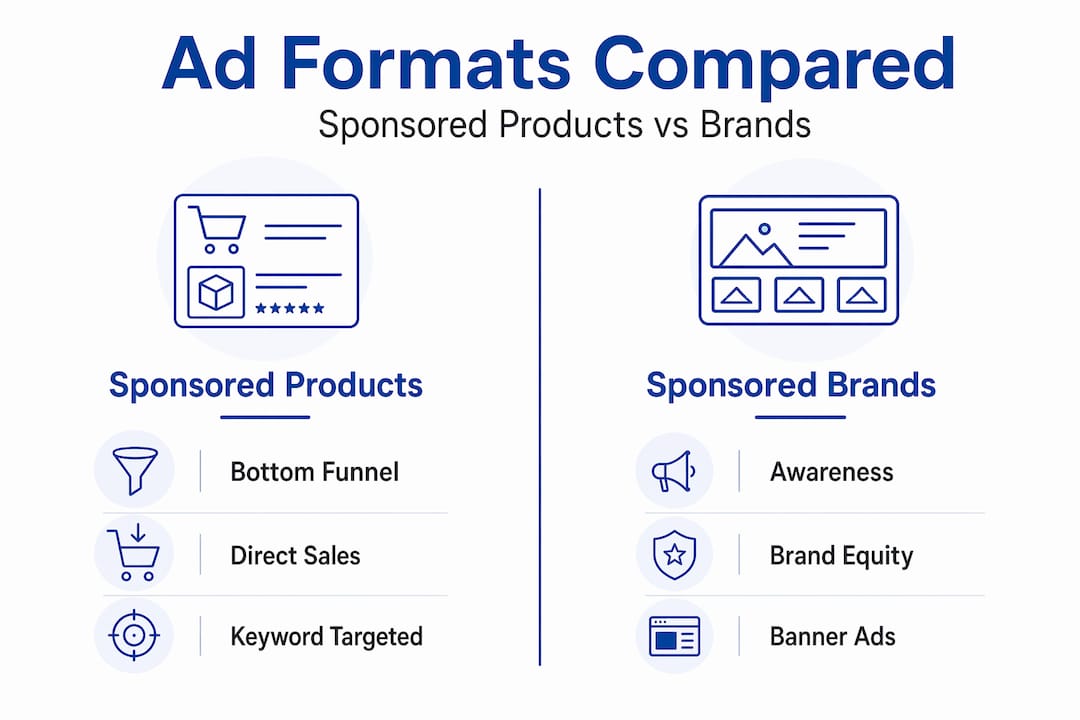 Ad Formats Compared

Sponsored Products vs Brands

Sponsored Products

Bottom Funnel

Direct Sales

Keyword Targeted

Sponsored Brands

Awareness

Brand Equity

Banner Ads